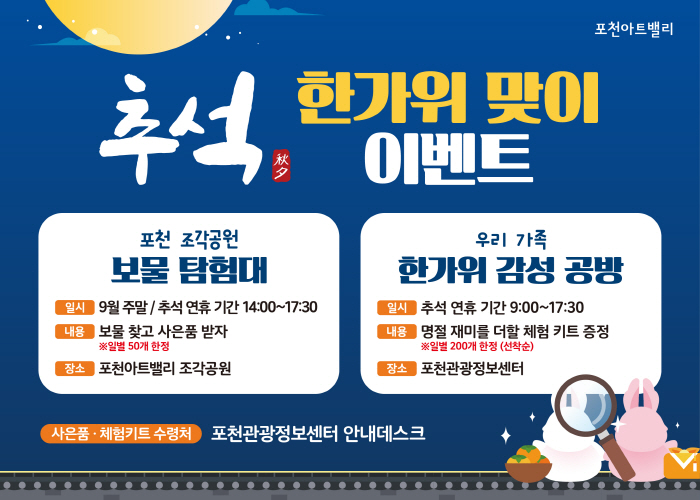 포천아트밸리

추석 秋夕

한가위 맞이 이벤트

포천 조각공원
보물 탐험대

일시 9월 주말 / 추석 연휴 기간 14:00~17:30
내용 보물 찾고 사은품 받자
※일별 50개 한정
장소 포천아트밸리 조각공원

우리 가족
한가위 감성 공방

일시 추석 연휴 기간 9:00~17:30
내용 명절 재미를 더할 체험 키트 증정
※일별 200개 한정 (선착순)
장소 포천관광정보센터

사은품 · 체험키트 수령처 포천관광정보센터 안내데스크